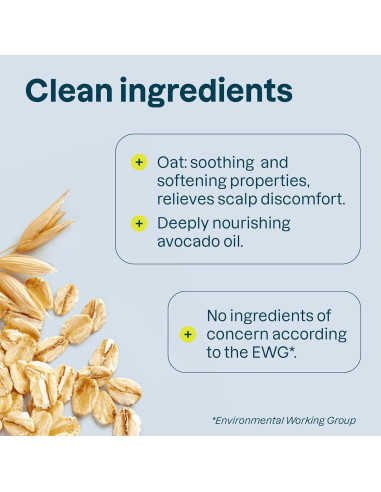 Clean ingredients

+ Oat: soothing and softening properties, relieves scalp discomfort.

+ Deeply nourishing avocado oil.

+ No ingredients of concern according to the EWG*.

*Environmental Working Group